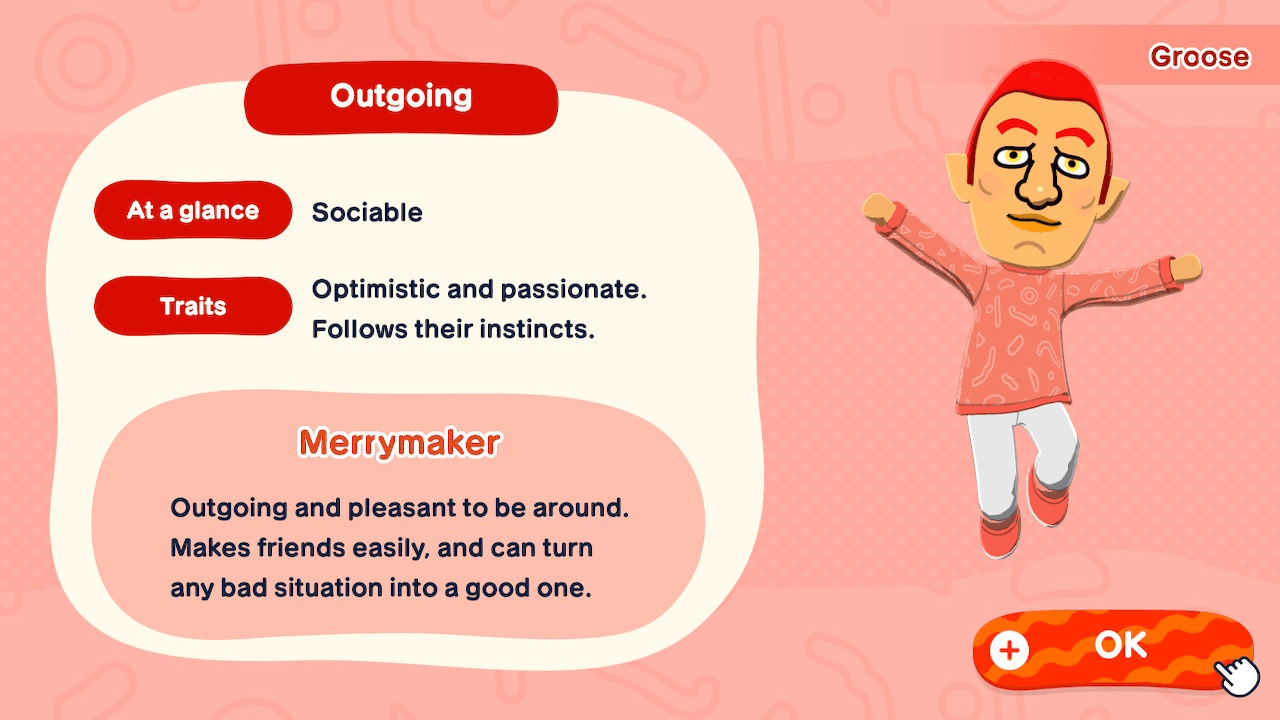 Groose

Outgoing

At a glance Sociable

Traits Optimistic and passionate. Follows their instincts.

Merrymaker

Outgoing and pleasant to be around. Makes friends easily, and can turn any bad situation into a good one.

+ OK